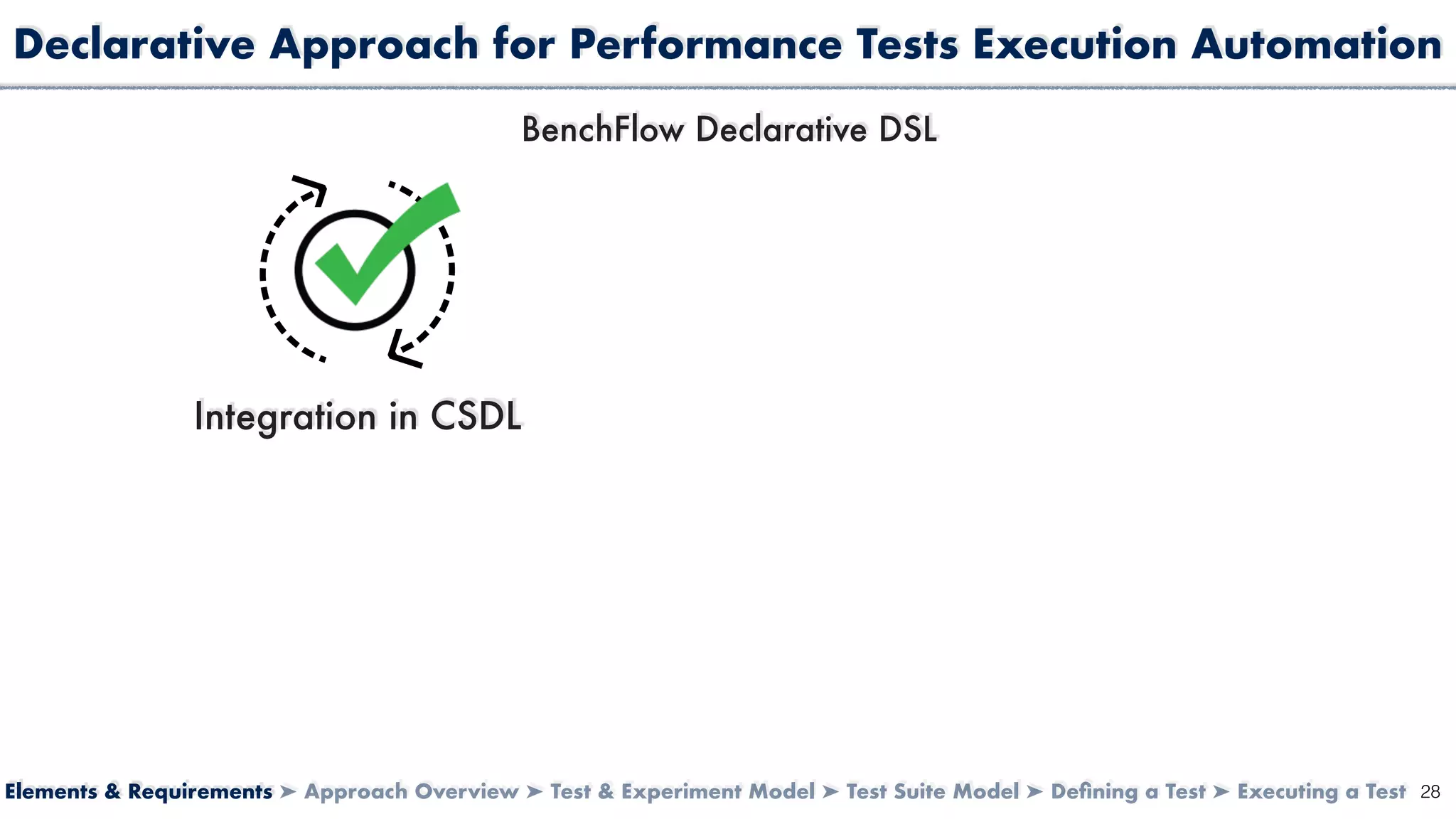 Declarative Approach for Performance Tests Execution Automation

BenchFlow Declarative DSL

Integration in CSDL

Elements & Requirements ➤ Approach Overview ➤ Test & Experiment Model ➤ Test Suite Model ➤ Defining a Test ➤ Executing a Test 28